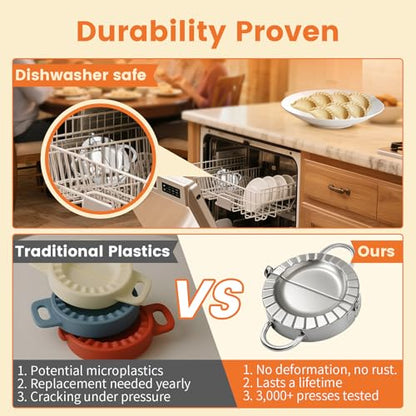 Durability Proven

Dishwasher safe

Traditional Plastics

VS

Ours

1. Potential microplastics
2. Replacement needed yearly
3. Cracking under pressure

1. No deformation, no rust.
2. Lasts a lifetime
3. 3,000+ presses tested